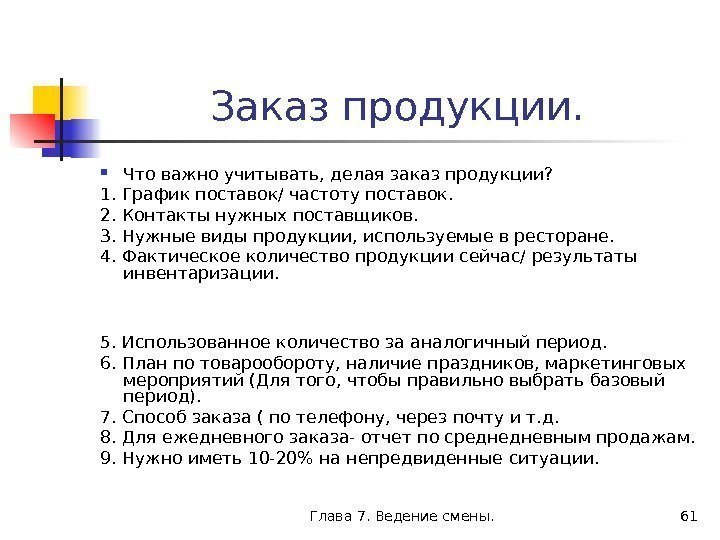 Заказ продукции.

Что важно учитывать, делая заказ продукции?
1. График поставок/ частоту поставок.
2. Контакты нужных поставщиков.
3. Нужные виды продукции, используемые в ресторане.
4. Фактическое количество продукции сейчас/ результаты инвентаризации.

5. Использованное количество за аналогичный период.
6. План по товарообороту, наличие праздников, маркетинговых мероприятий (Для того, чтобы правильно выбрать базовый период).
7. Способ заказа ( по телефону, через почту и т.д.
8. Для ежедневного заказа- отчет по среднедневным продажам.
9. Нужно иметь 10-20% на непредвиденные ситуации.

Глава 7. Ведение смены.

61